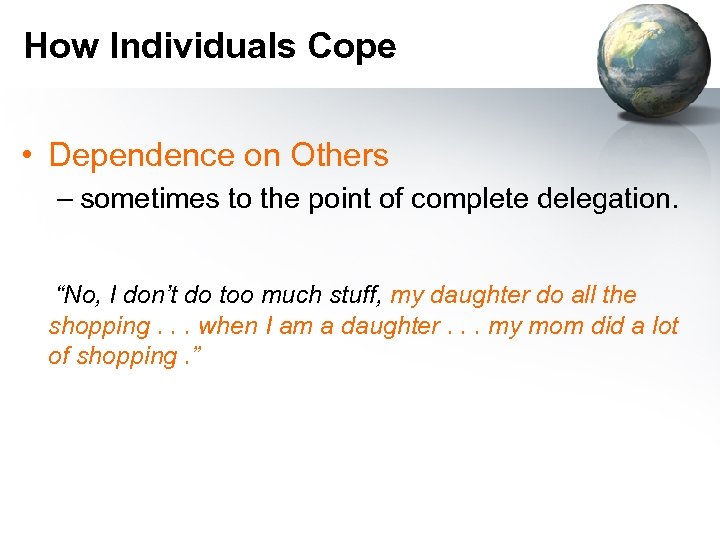 How Individuals Cope

• Dependence on Others
– sometimes to the point of complete delegation.

“No, I don’t do too much stuff, my daughter do all the shopping . . . when I am a daughter . . . my mom did a lot of shopping .”